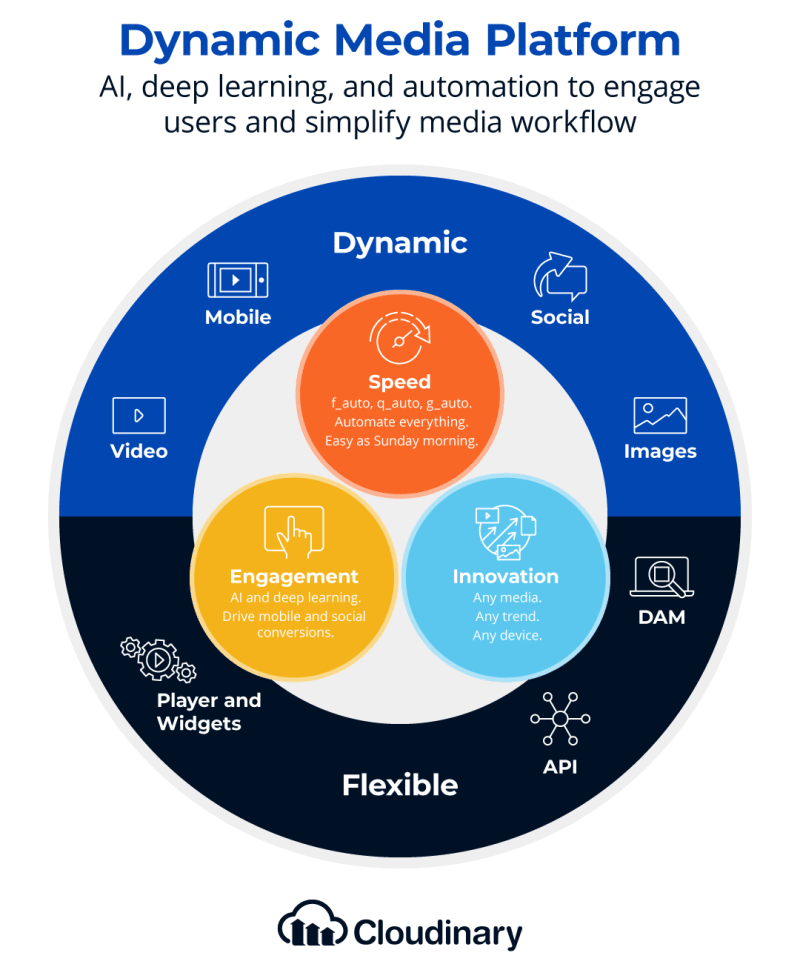 Dynamic Media Platform
AI, deep learning, and automation to engage users and simplify media workflow

Dynamic

Mobile

Social

Video

Images

Speed
f_auto, q_auto, g_auto.
Automate everything.
Easy as Sunday morning.

Engagement
AI and deep learning.
Drive mobile and social conversions.

Innovation
Any media.
Any trend.
Any device.

DAM

Player and Widgets

API

Flexible

Cloudinary